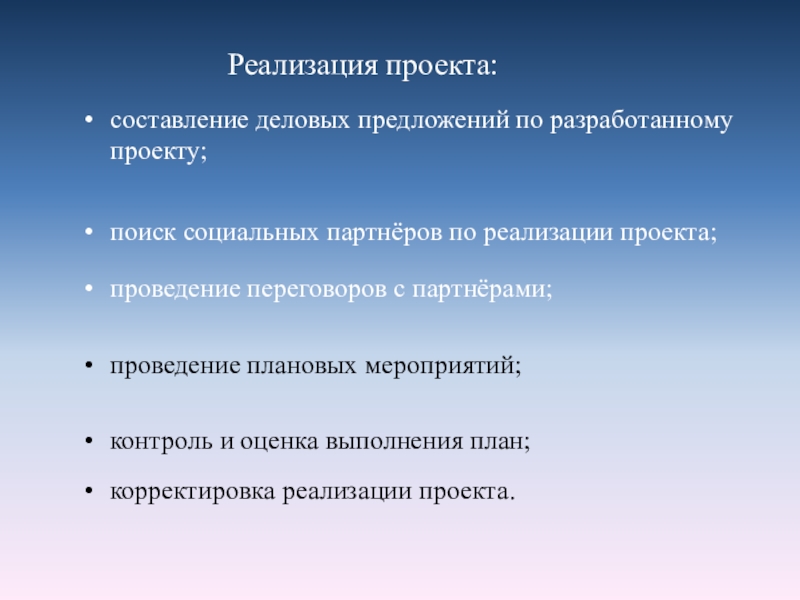 Реализация проекта:

• составление деловых предложений по разработанному проекту;

• поиск социальных партнёров по реализации проекта;

• проведение переговоров с партнёрами;

• проведение плановых мероприятий;

• контроль и оценка выполнения план;

• корректировка реализации проекта.